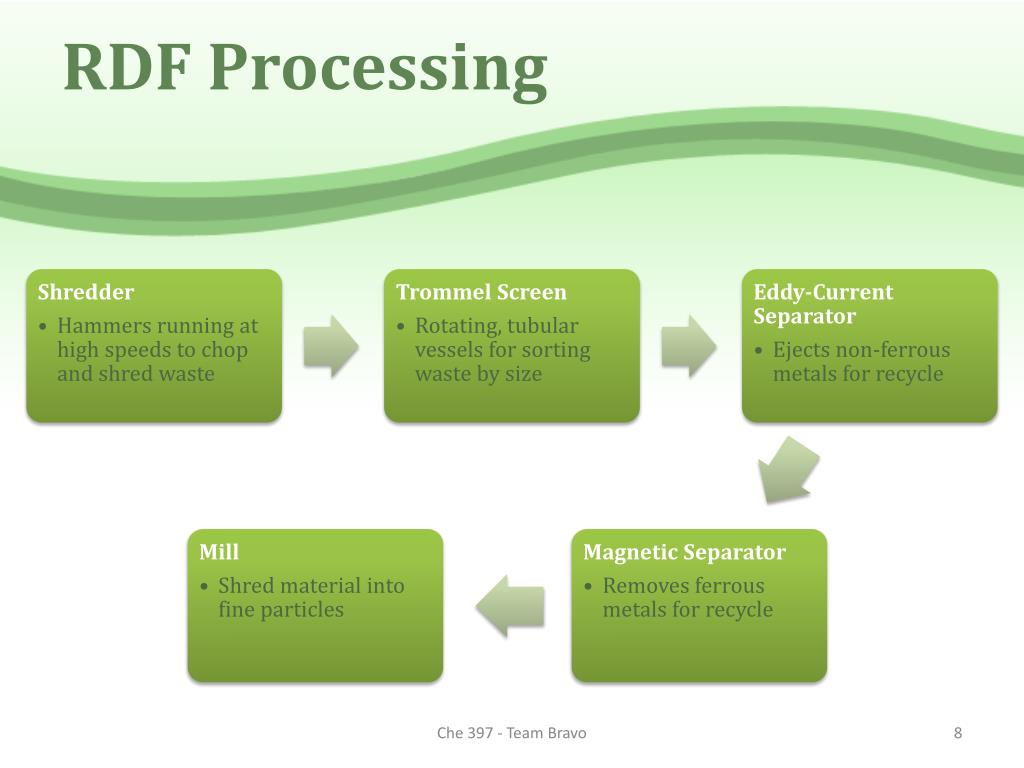 RDF Processing

Shredder
• Hammers running at high speeds to chop and shred waste

Trommel Screen
• Rotating, tubular vessels for sorting waste by size

Eddy-Current Separator
• Ejects non-ferrous metals for recycle

Magnetic Separator
• Removes ferrous metals for recycle

Mill
• Shred material into fine particles

Che 397 - Team Bravo

8